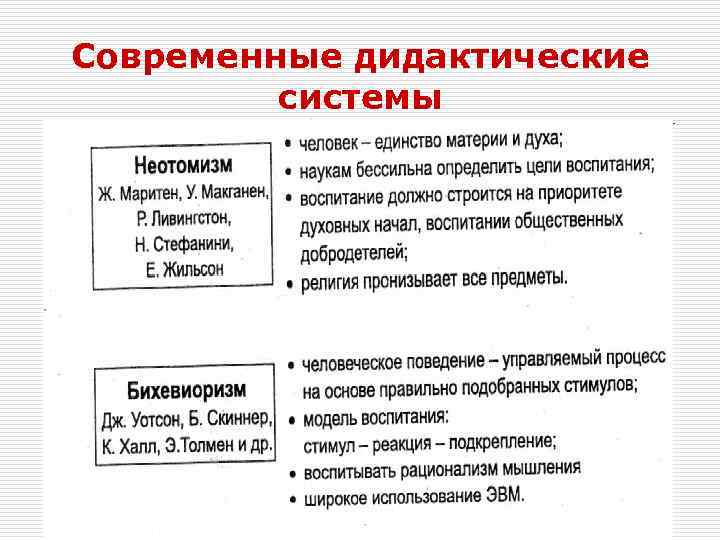 Современные дидактические системы

Неотомизм
Ж. Маритен, У. Макганен, Р. Ливингстон, Н. Стефанини, Е. Жильсон

• человек – единство материи и духа;
• наукам бессильна определить цели воспитания;
• воспитание должно строится на приоритете духовных начал, воспитании общественных добродетелей;
• религия пронизывает все предметы.

Бихевиоризм
Дж. Уотсон, Б. Скиннер, К. Халл, Э.Толмен и др.

• человеческое поведение – управляемый процесс на основе правильно подобранных стимулов;
• модель воспитания: стимул – реакция – подкрепление;
• воспитывать рационализм мышления
• широкое использование ЭВМ.